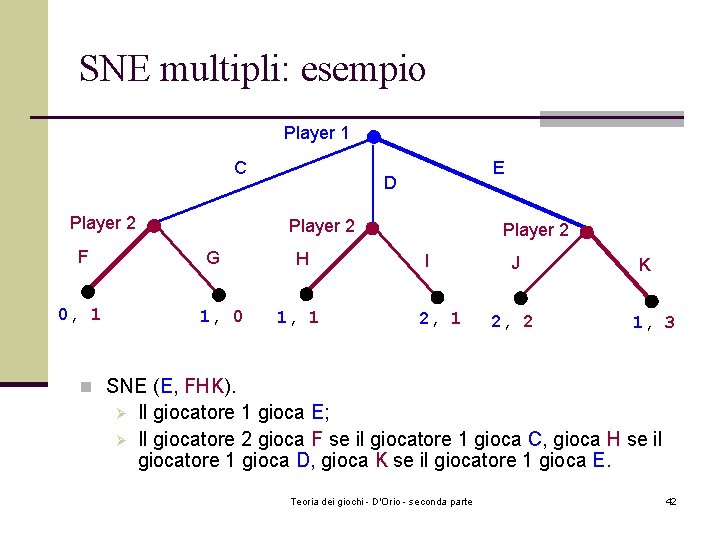 SNE multipli: esempio

Player 1

C

D

E

Player 2

Player 2

Player 2

F

G

H

I

J

K

0, 1

1, 0

1, 1

2, 1

2, 2

1, 3

SNE (E, FHK).

Il giocatore 1 gioca E;

Il giocatore 2 gioca F se il giocatore 1 gioca C, gioca H se il giocatore 1 gioca D, gioca K se il giocatore 1 gioca E.

Teoria dei giochi - D'Orio - seconda parte

42